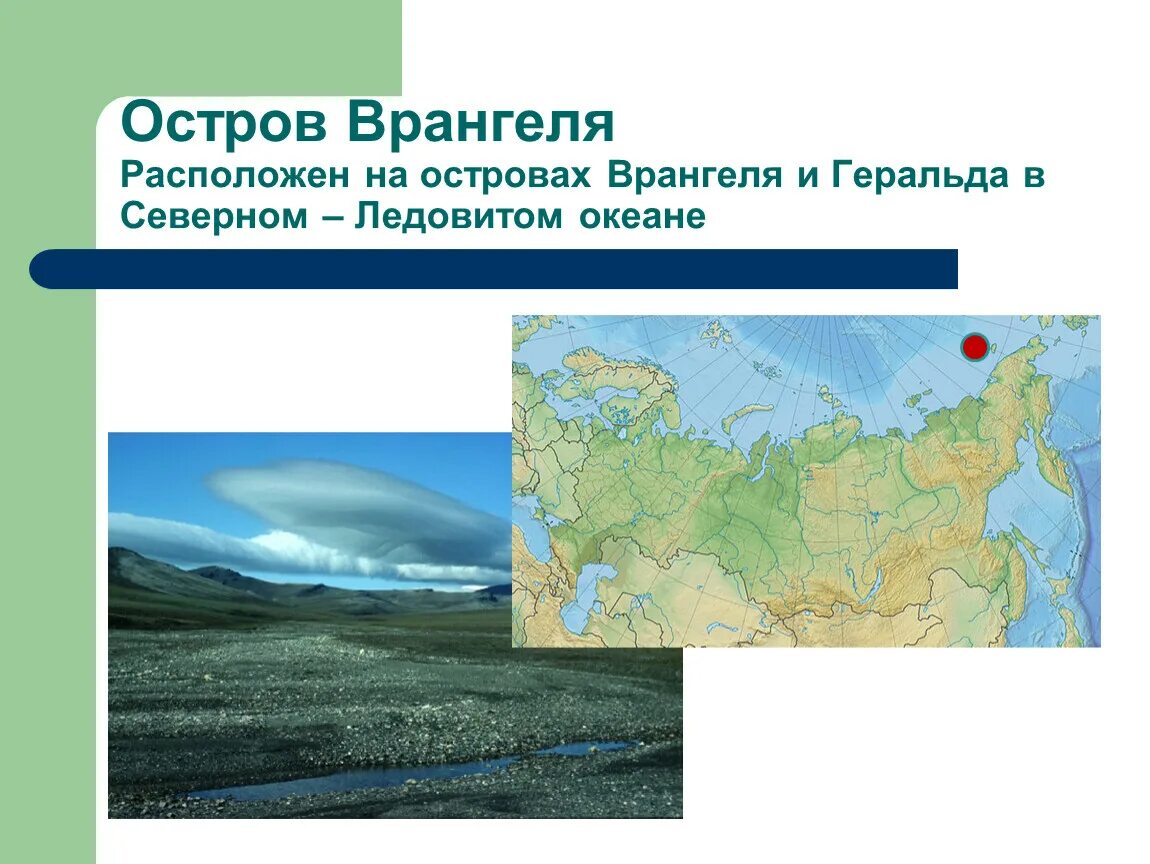 Остров Врангеля
Расположен на островах Врангеля и Геральда в Северном – Ледовитом океане